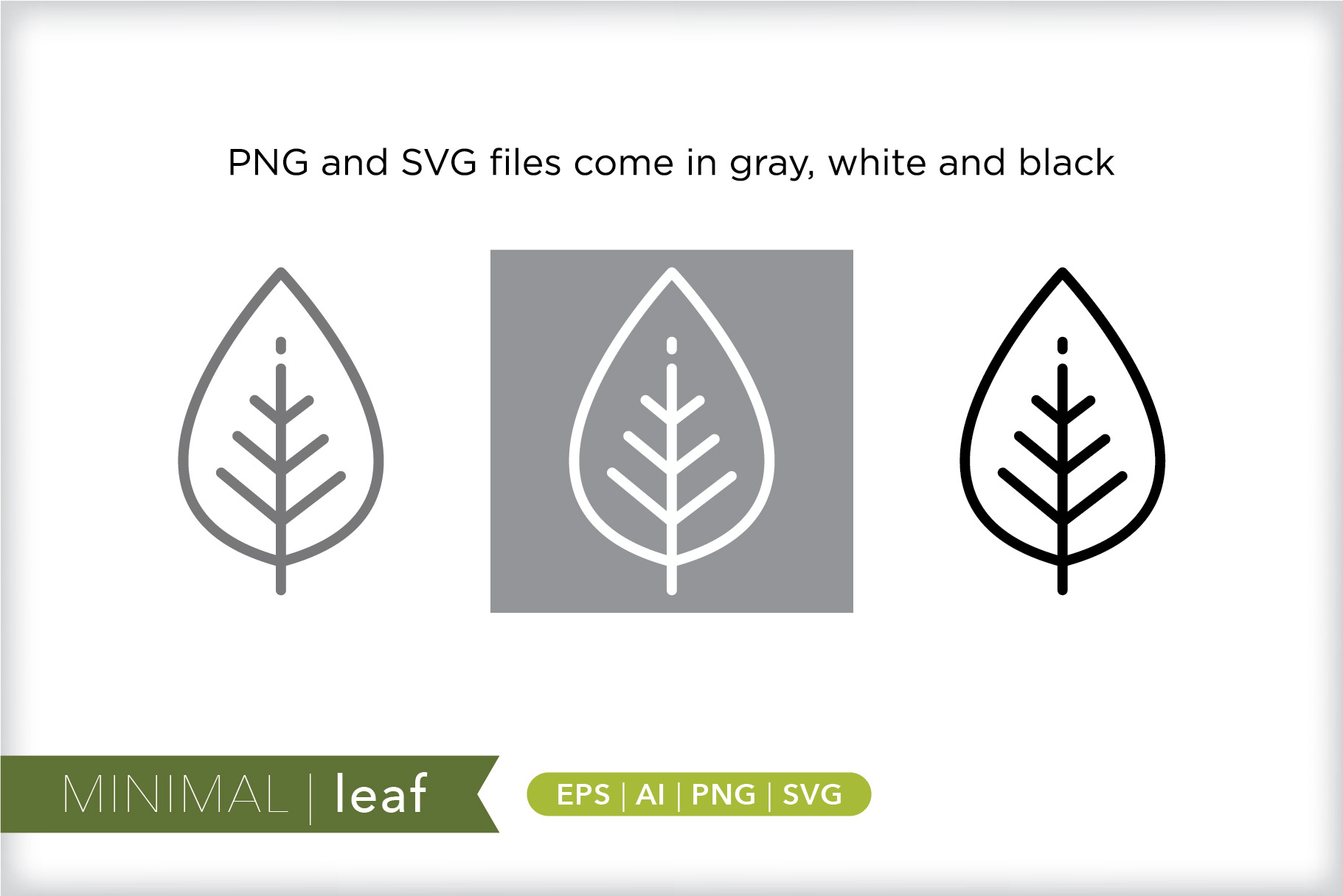 PNG and SVG files come in gray, white and black

MINIMAL | leaf

EPS | AI | PNG | SVG